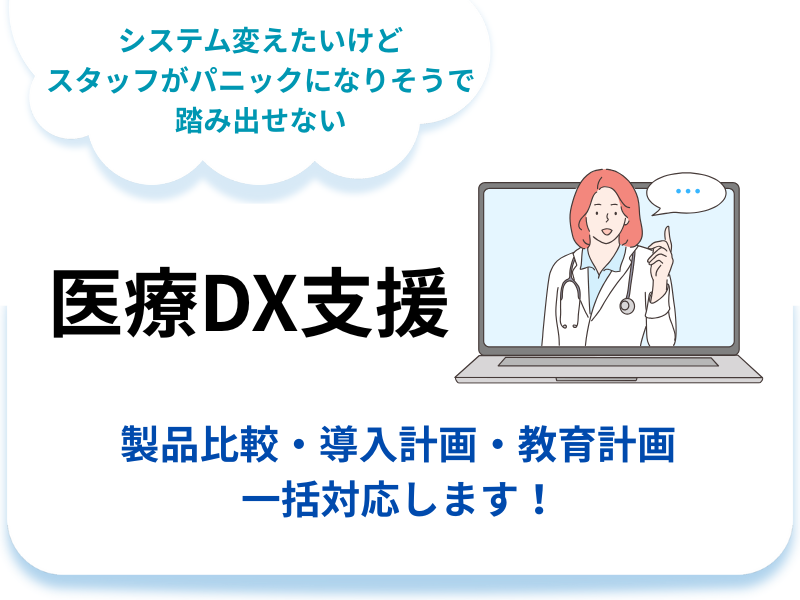 システム変えたいけど
スタッフがパニックになりそうで
踏み出せない

…

医療DX支援

製品比較・導入計画・教育計画
一括対応します！